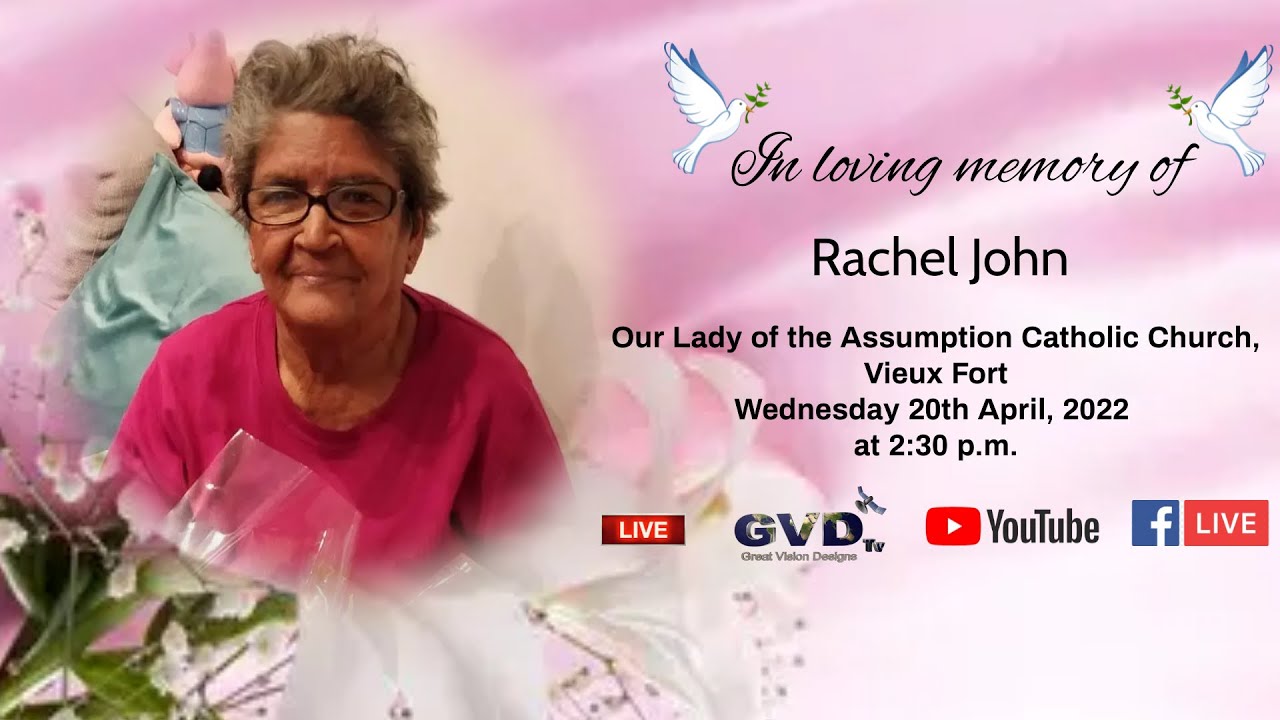 In loving memory of

Rachel John

Our Lady of the Assumption Catholic Church, Vieux Fort
Wednesday 20th April, 2022
at 2:30 p.m.

LIVE

GVD Tv
Great Vision Designs

YouTube

f LIVE